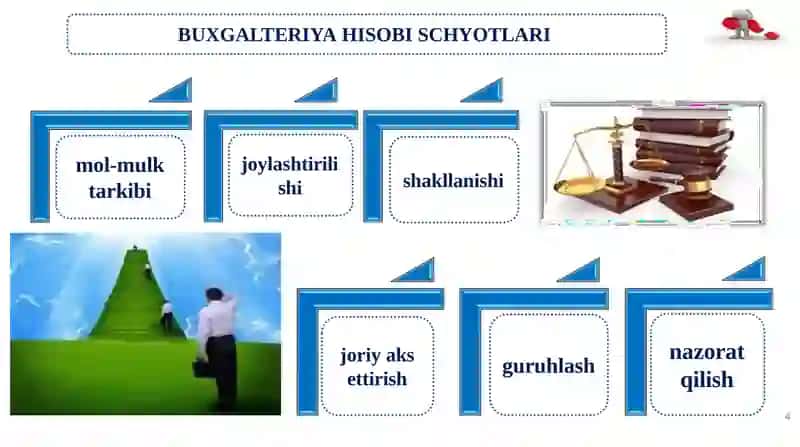 BUXGALTERIYA HISOBI SCHYOTLARI

mol-mulk tarkibi

joylashtirili shi

shakllanishi

joriy aks ettirish

guruhlash

nazorat qilish

4